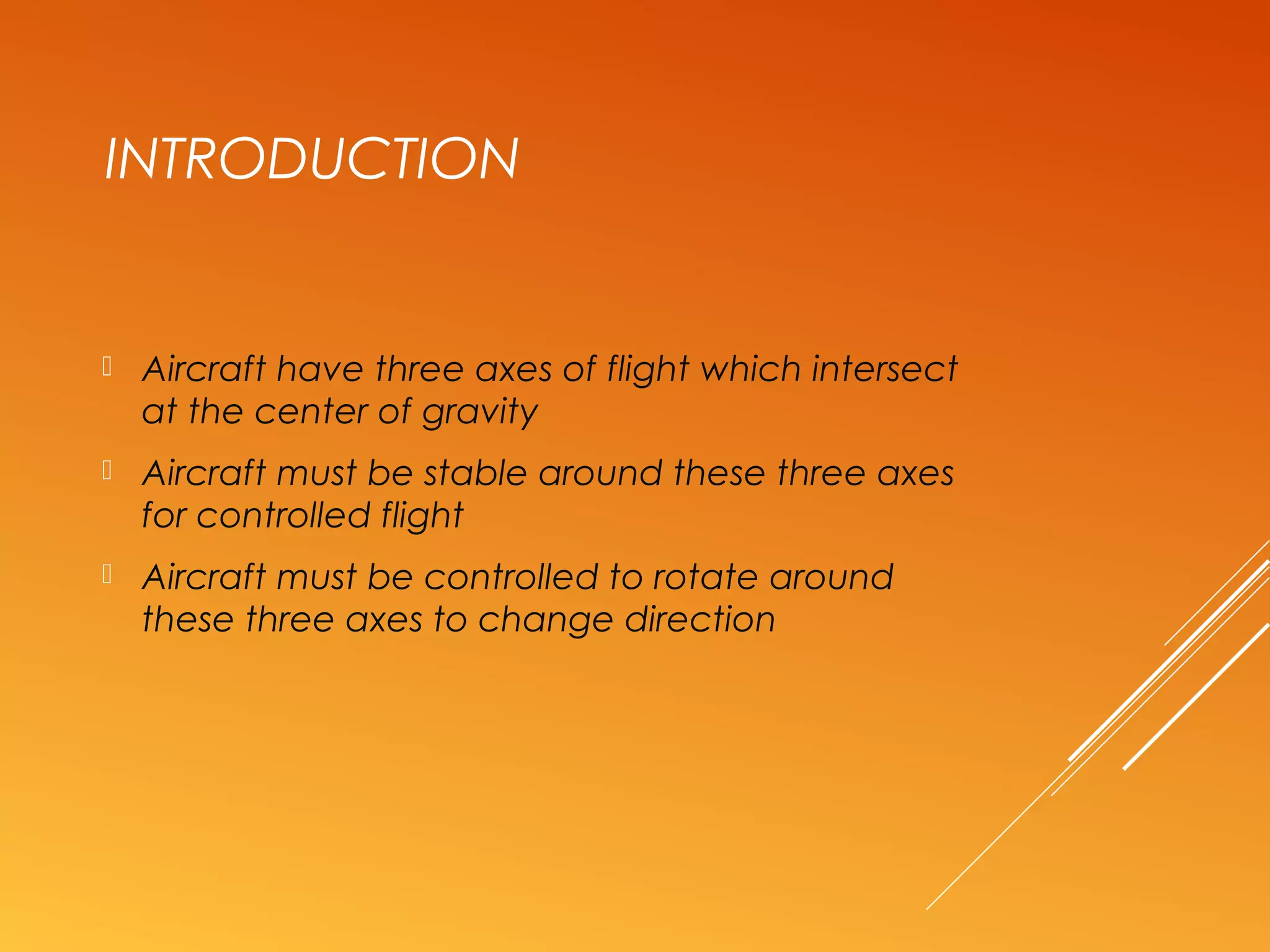 INTRODUCTION

Aircraft have three axes of flight which intersect at the center of gravity

Aircraft must be stable around these three axes for controlled flight

Aircraft must be controlled to rotate around these three axes to change direction